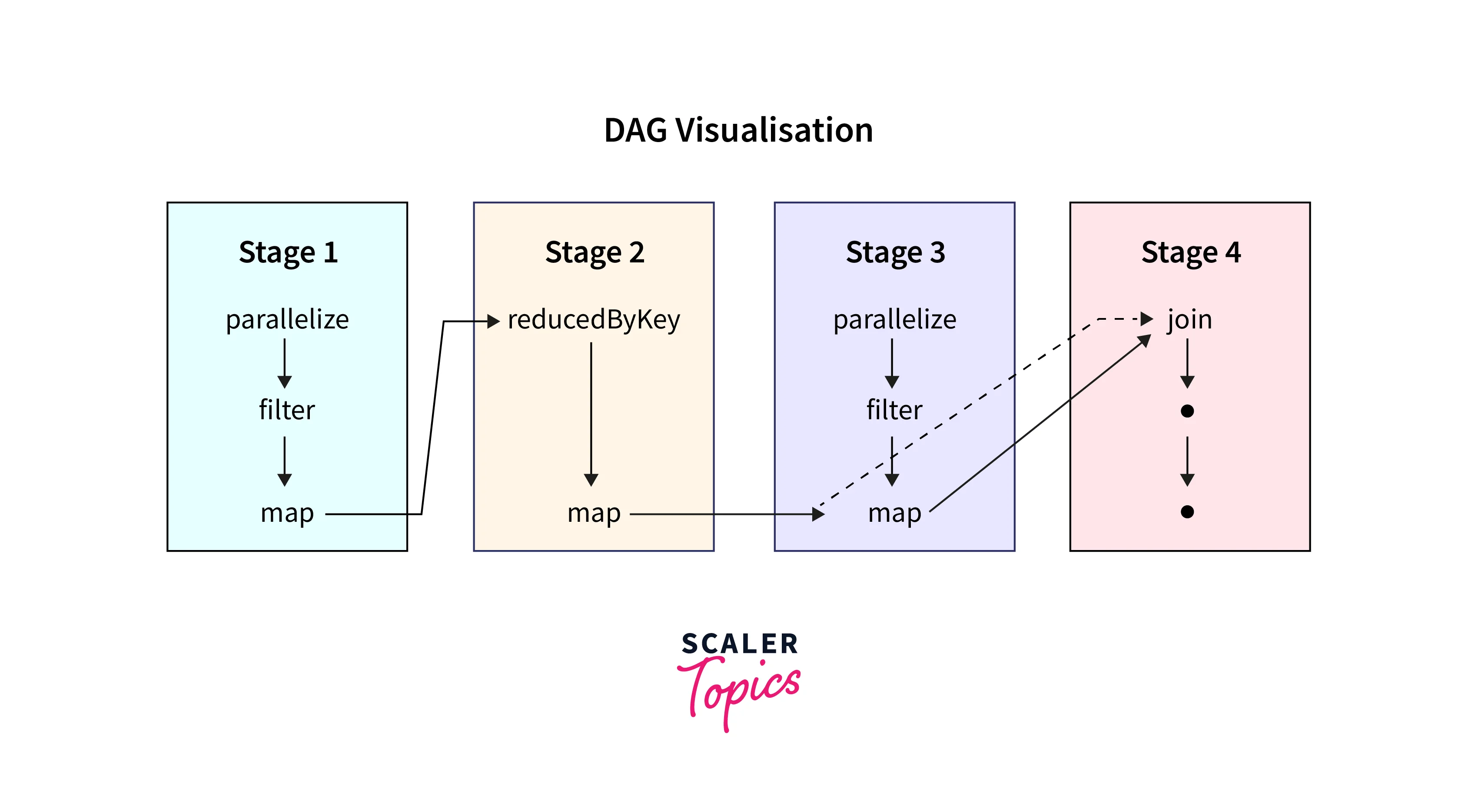 DAG Visualisation

Stage 1
parallelize
filter
map

Stage 2
reducedByKey
map

Stage 3
parallelize
filter
map

Stage 4
join

SCALER
Topics